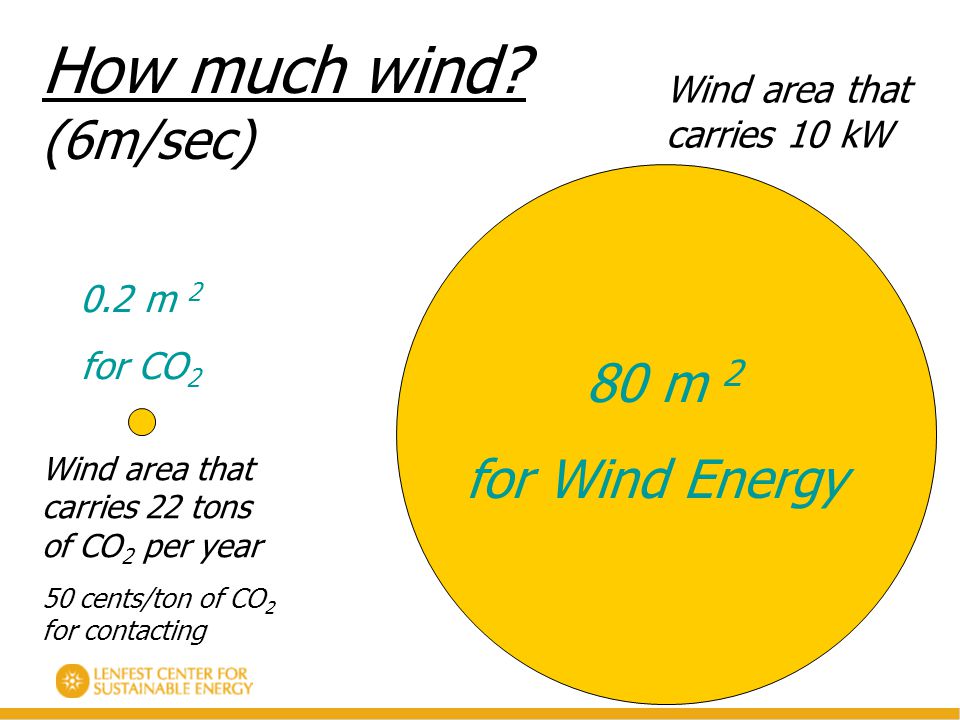 How much wind?
(6m/sec)

Wind area that carries 10 kW

0.2 m $^2$

for $CO_2$

Wind area that carries 22 tons of $CO_2$ per year

50 cents/ton of $CO_2$ for contacting

80 m $^2$

for Wind Energy

LENFEST CENTER FOR SUSTAINABLE ENERGY